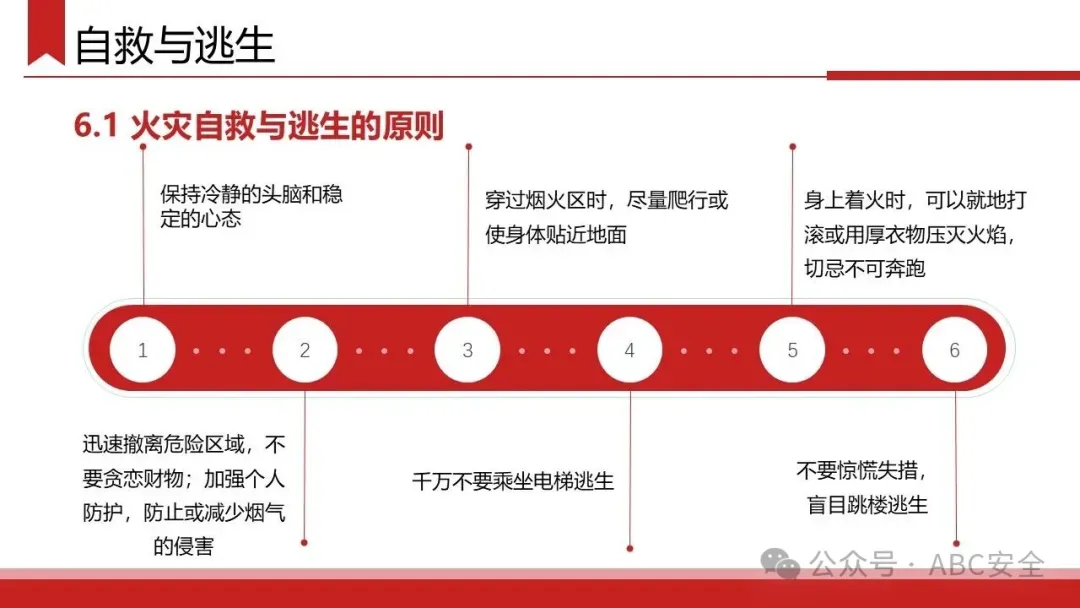 自救与逃生

6.1 火灾自救与逃生的原则

保持冷静的头脑和稳定的心态

穿过烟火区时，尽量爬行或使身体贴近地面

身上着火时，可以就地打滚或用厚衣物压灭火焰，切忌不可奔跑

1

2

3

4

5

6

迅速撤离危险区域，不要贪恋财物；加强个人防护，防止或减少烟气的侵害

千万不要乘坐电梯逃生

不要惊慌失措，盲目跳楼逃生

公众号 · ABC安全